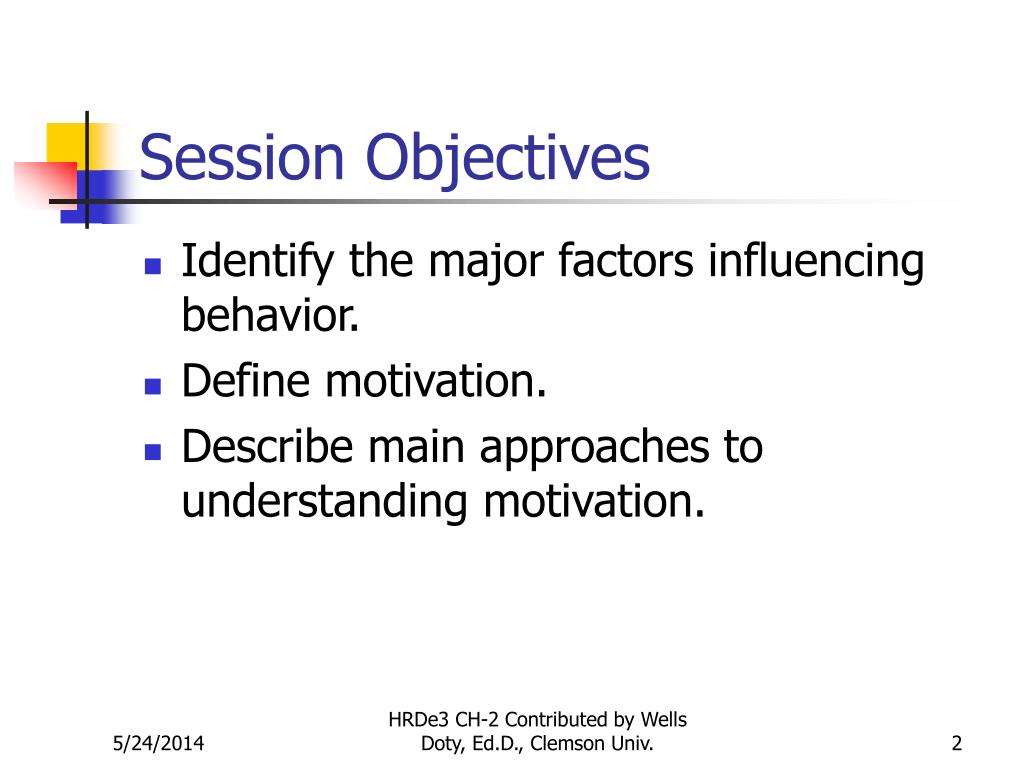 Session Objectives

- Identify the major factors influencing behavior.
- Define motivation.
- Describe main approaches to understanding motivation.

5/24/2014

HRDe3 CH-2 Contributed by Wells Doty, Ed.D., Clemson Univ.

2